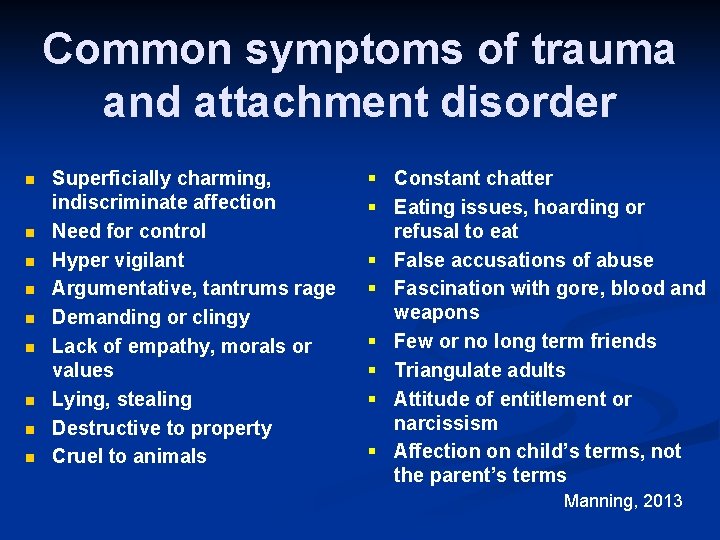 Common symptoms of trauma and attachment disorder

- Superficially charming, indiscriminate affection
- Need for control
- Hyper vigilant
- Argumentative, tantrums rage
- Demanding or clingy
- Lack of empathy, morals or values
- Lying, stealing
- Destructive to property
- Cruel to animals

- Constant chatter
- Eating issues, hoarding or refusal to eat
- False accusations of abuse
- Fascination with gore, blood and weapons
- Few or no long term friends
- Triangulate adults
- Attitude of entitlement or narcissism
- Affection on child's terms, not the parent's terms

Manning, 2013